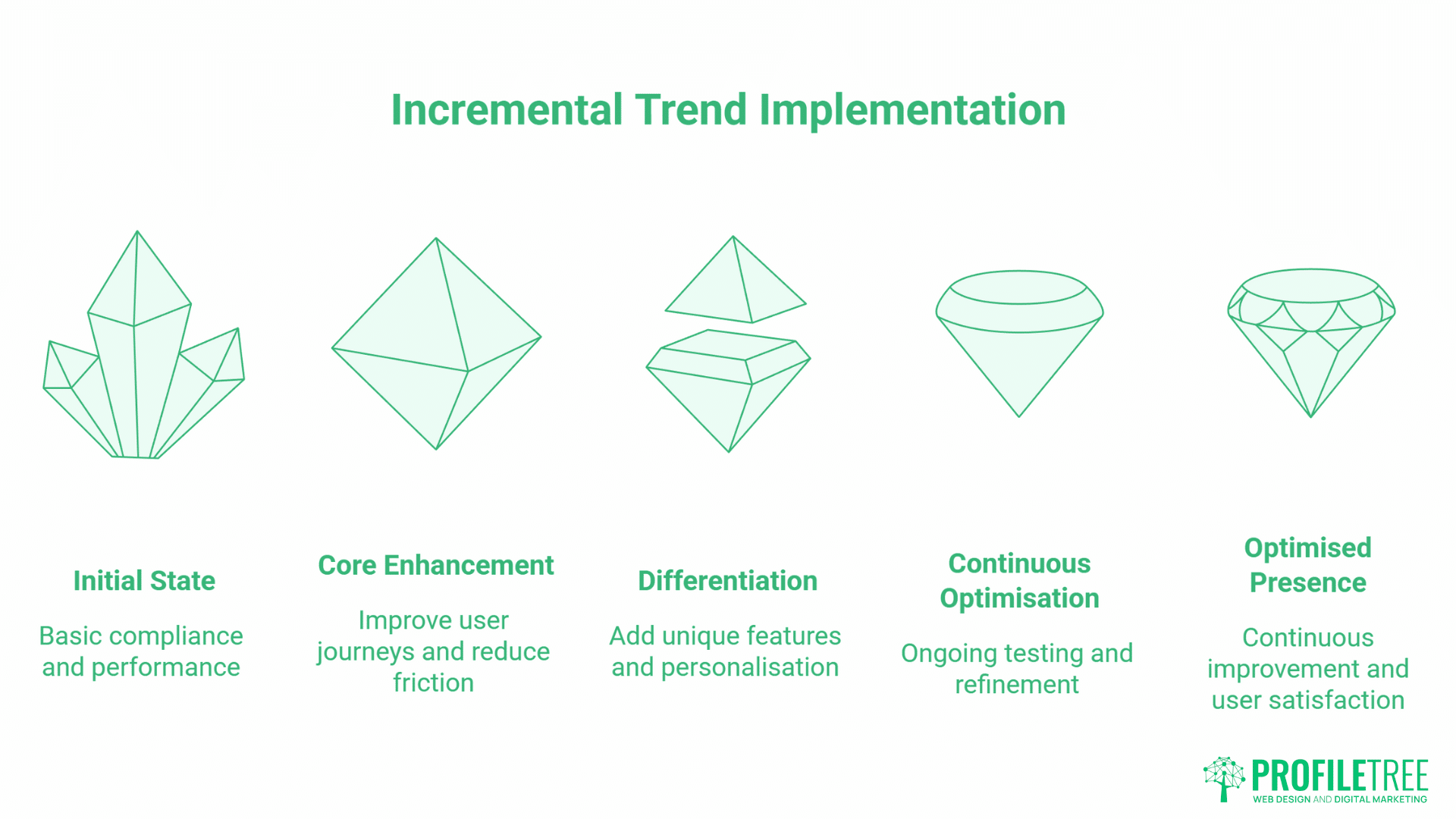 Incremental Trend Implementation

Initial State

Basic compliance and performance

Core Enhancement

Improve user journeys and reduce friction

Differentiation

Add unique features and personalisation

Continuous Optimisation

Ongoing testing and refinement

Optimised Presence

Continuous improvement and user satisfaction

PROFILETREE
WEB DESIGN AND DIGITAL MARKETING